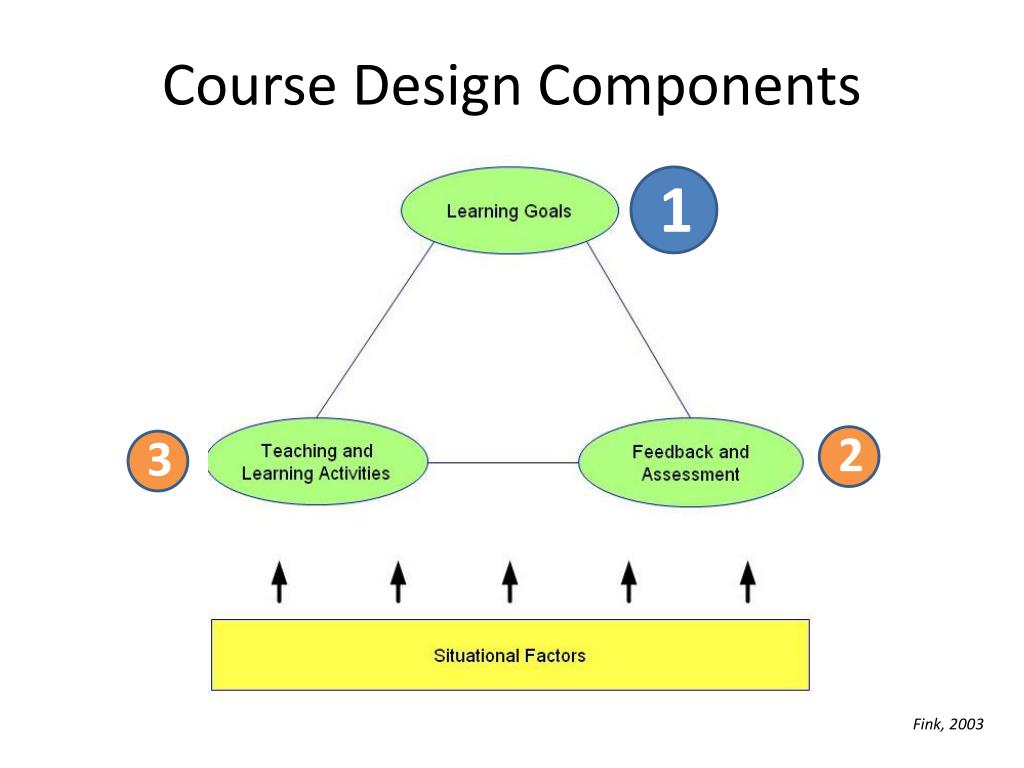 Course Design Components

Learning Goals

1

3

Teaching and Learning Activities

Feedback and Assessment

2

Situational Factors

Fink, 2003